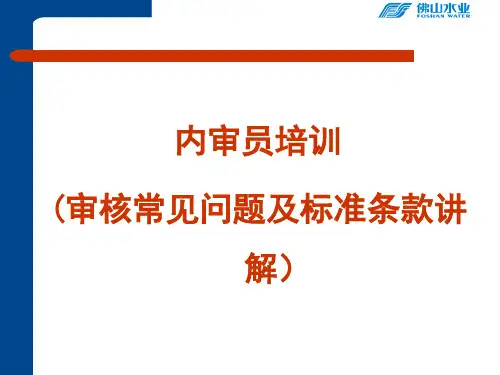 佛山水业
FOSHAN WATER

内审员培训

（审核常见问题及标准条款讲解）